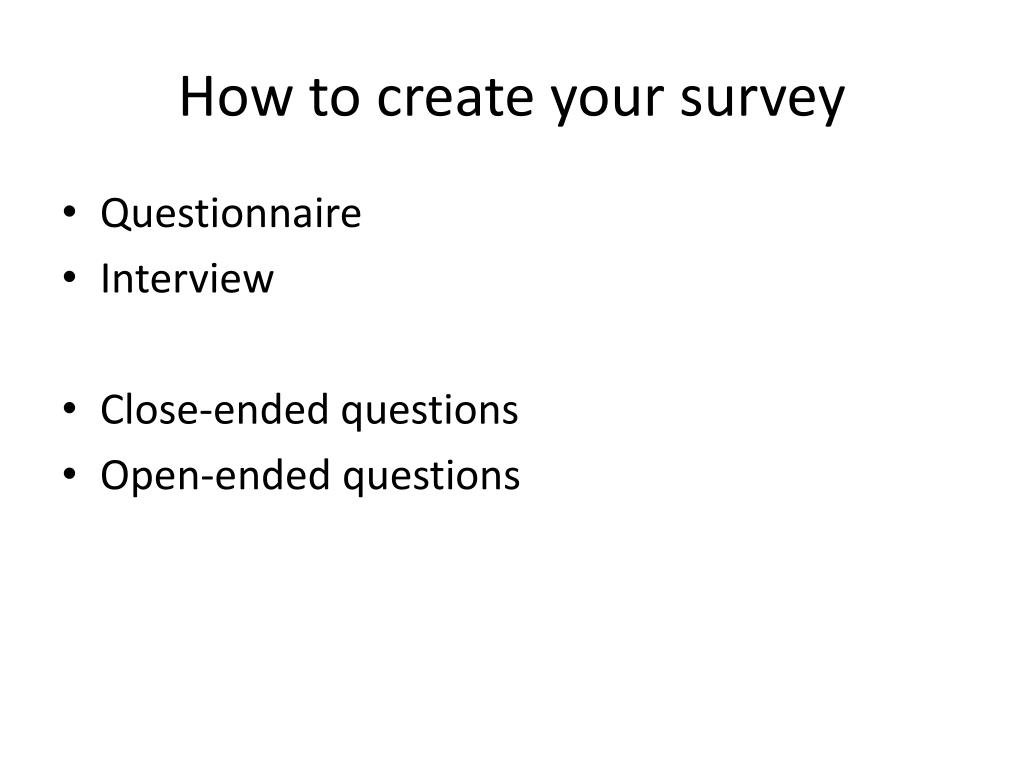 How to create your survey

• Questionnaire
• Interview

• Close-ended questions
• Open-ended questions